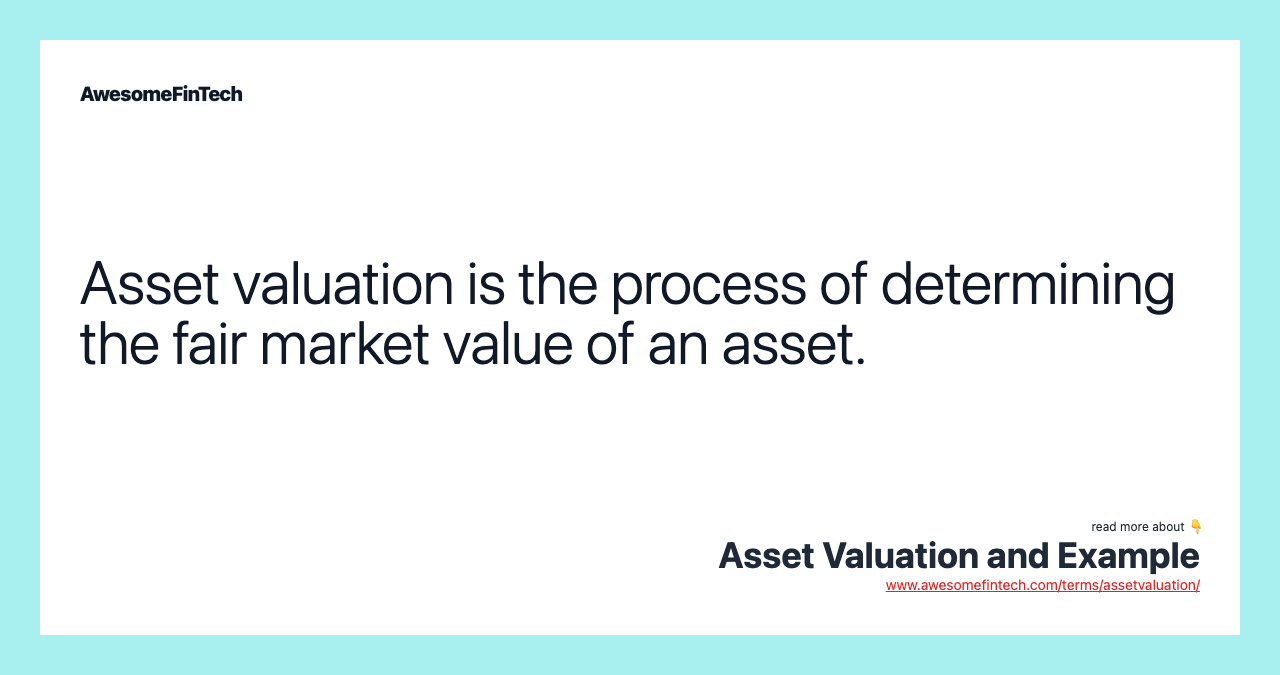 AwesomeFinTech

Asset valuation is the process of determining the fair market value of an asset.

read more about 👇
Asset Valuation and Example
www.awesomefintech.com/terms/assetvaluation/